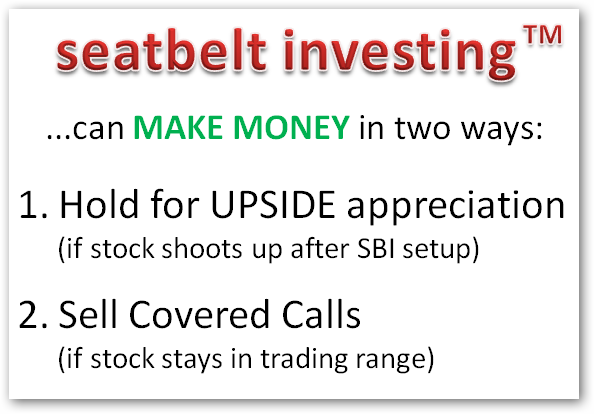 seatbelt investing™

...can MAKE MONEY in two ways:

1. Hold for UPSIDE appreciation
(if stock shoots up after SBI setup)

2. Sell Covered Calls
(if stock stays in trading range)